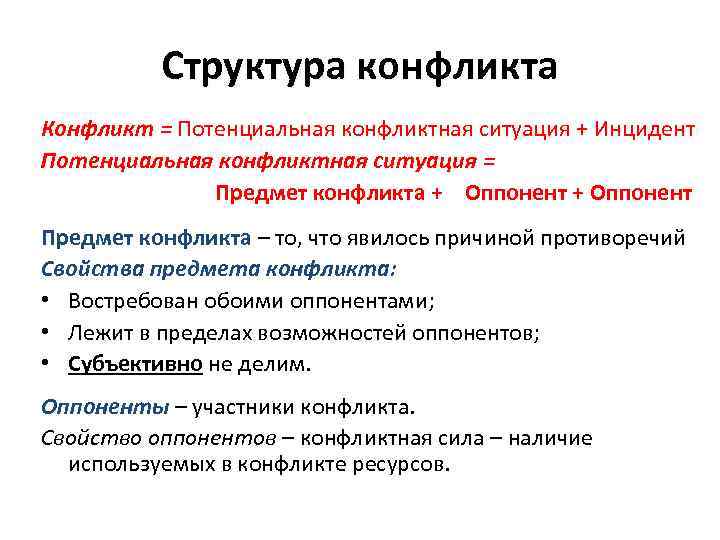 Структура конфликта

Конфликт = Потенциальная конфликтная ситуация + Инцидент

Потенциальная конфликтная ситуация = Предмет конфликта + Оппонент + Оппонент

Предмет конфликта – то, что явилось причиной противоречий

Свойства предмета конфликта:

• Востребован обоими оппонентами;
• Лежит в пределах возможностей оппонентов;
• Субъективно не делим.

Оппоненты – участники конфликта.

Свойство оппонентов – конфликтная сила – наличие используемых в конфликте ресурсов.